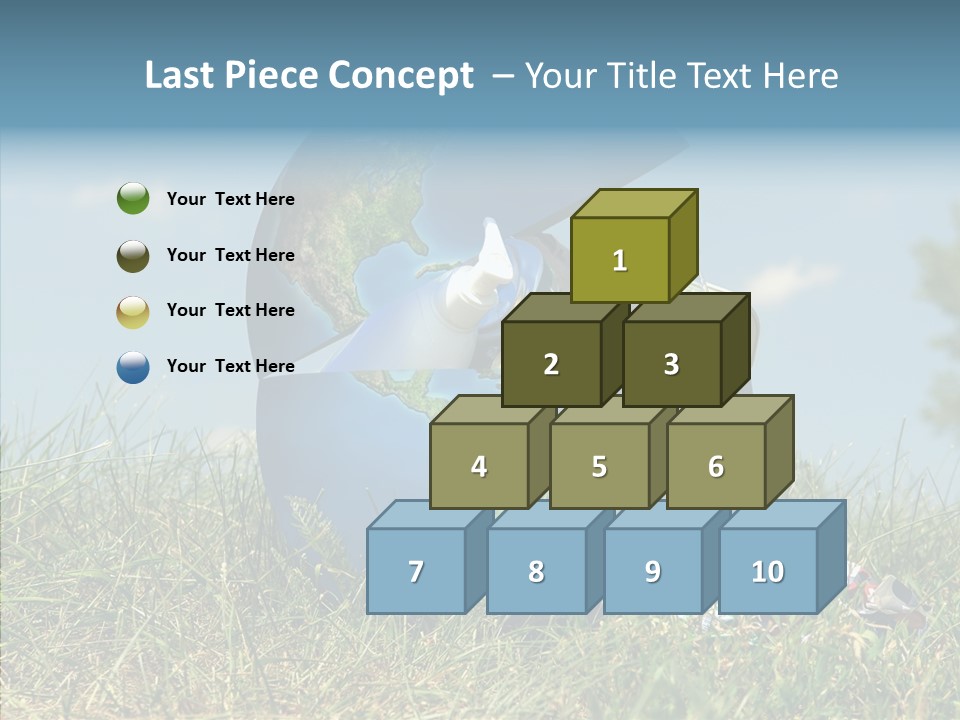 Last Piece Concept – Your Title Text Here

Your Text Here

Your Text Here

Your Text Here

Your Text Here

1

2

3

4

5

6

7

8

9

10